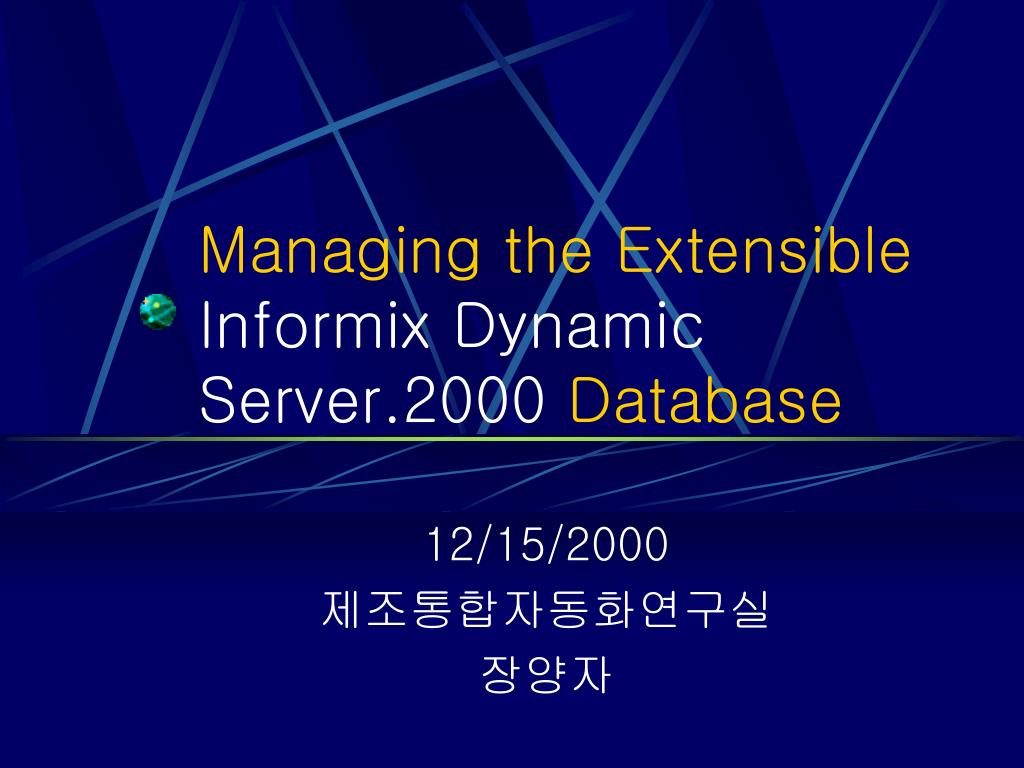 Managing the Extensible Informix Dynamic Server.2000 Database

12/15/2000
제조통합자동화연구실
장양자